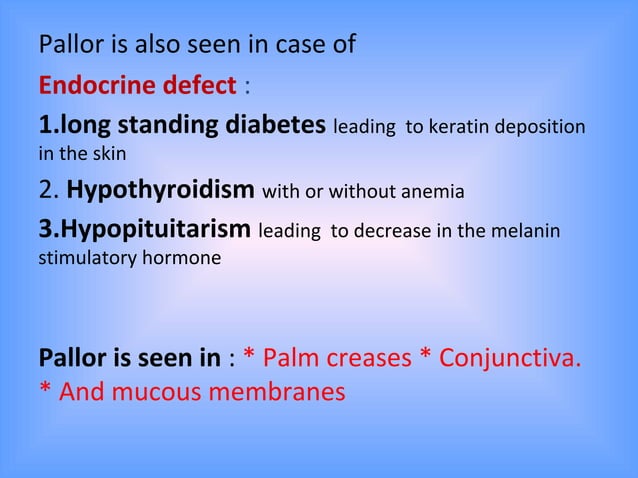 Pallor is also seen in case of

Endocrine defect :

1.long standing diabetes leading to keratin deposition in the skin

2. Hypothyroidism with or without anemia

3.Hypopituitarism leading to decrease in the melanin stimulatory hormone

Pallor is seen in : * Palm creases * Conjunctiva. * And mucous membranes